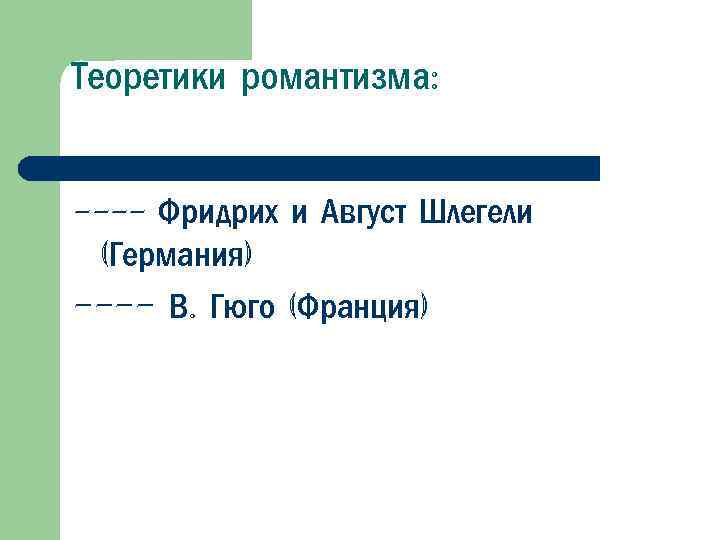 Теоретики романтизма:

---- Фридрих и Август Шлегели (Германия)

---- В. Гюго (Франция)